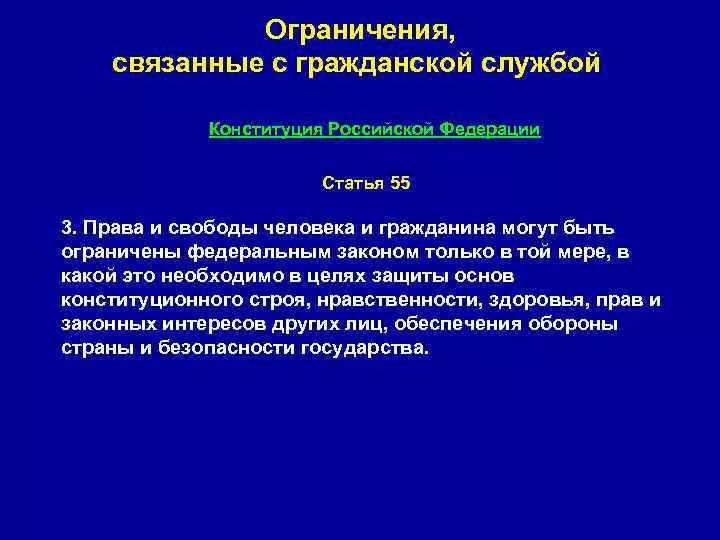 Ограничения, связанные с гражданской службой

Конституция Российской Федерации

Статья 55

3. Права и свободы человека и гражданина могут быть ограничены федеральным законом только в той мере, в какой это необходимо в целях защиты основ конституционного строя, нравственности, здоровья, прав и законных интересов других лиц, обеспечения обороны страны и безопасности государства.